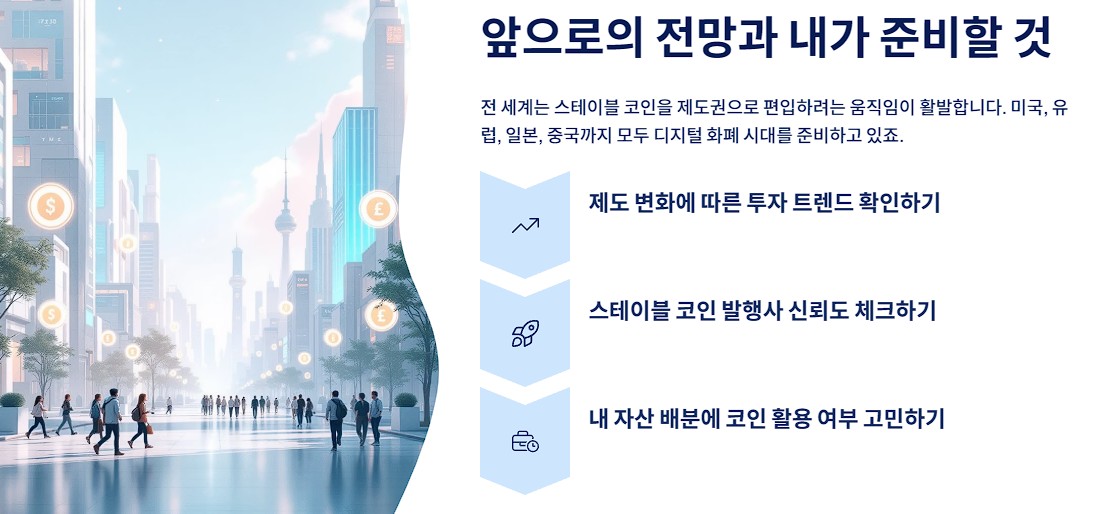 앞으로의 전망과 내가 준비할 것

전 세계는 스테이블 코인을 제도권으로 편입하려는 움직임이 활발합니다. 미국, 유럽, 일본, 중국까지 모두 디지털 화폐 시대를 준비하고 있죠.

제도 변화에 따른 투자 트렌드 확인하기

스테이블 코인 발행사 신뢰도 체크하기

내 자산 배분에 코인 활용 여부 고민하기